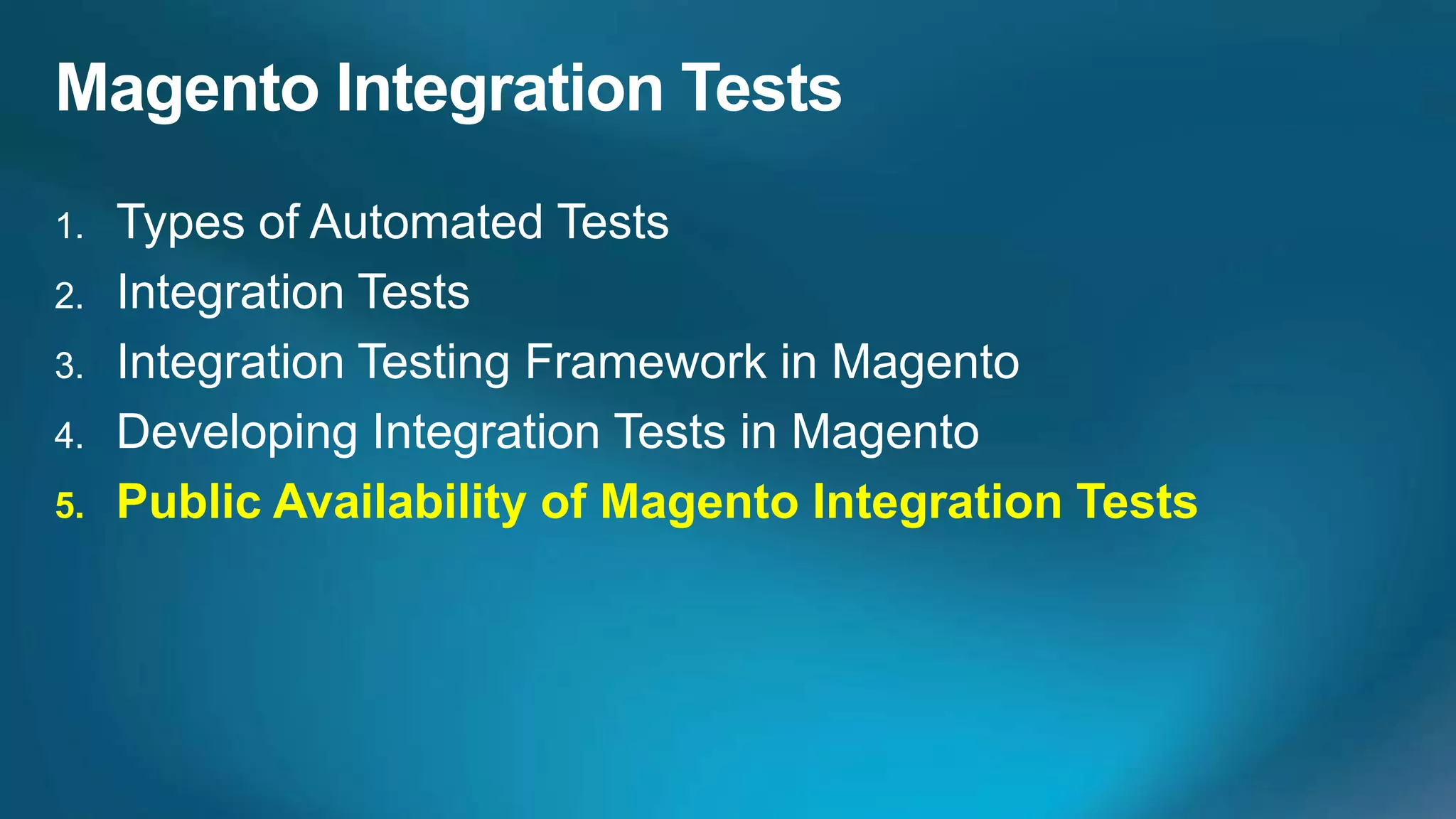 Magento Integration Tests

1. Types of Automated Tests
2. Integration Tests
3. Integration Testing Framework in Magento
4. Developing Integration Tests in Magento
5. Public Availability of Magento Integration Tests